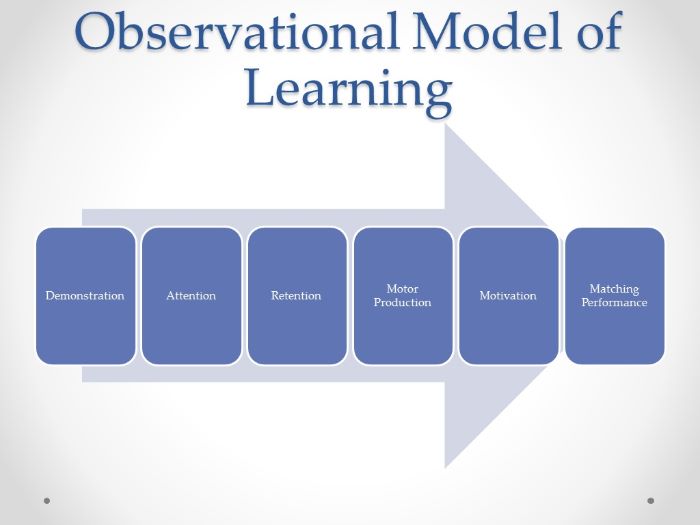 Observational Model of Learning

Demonstration

Attention

Retention

Motor Production

Motivation

Matching Performance